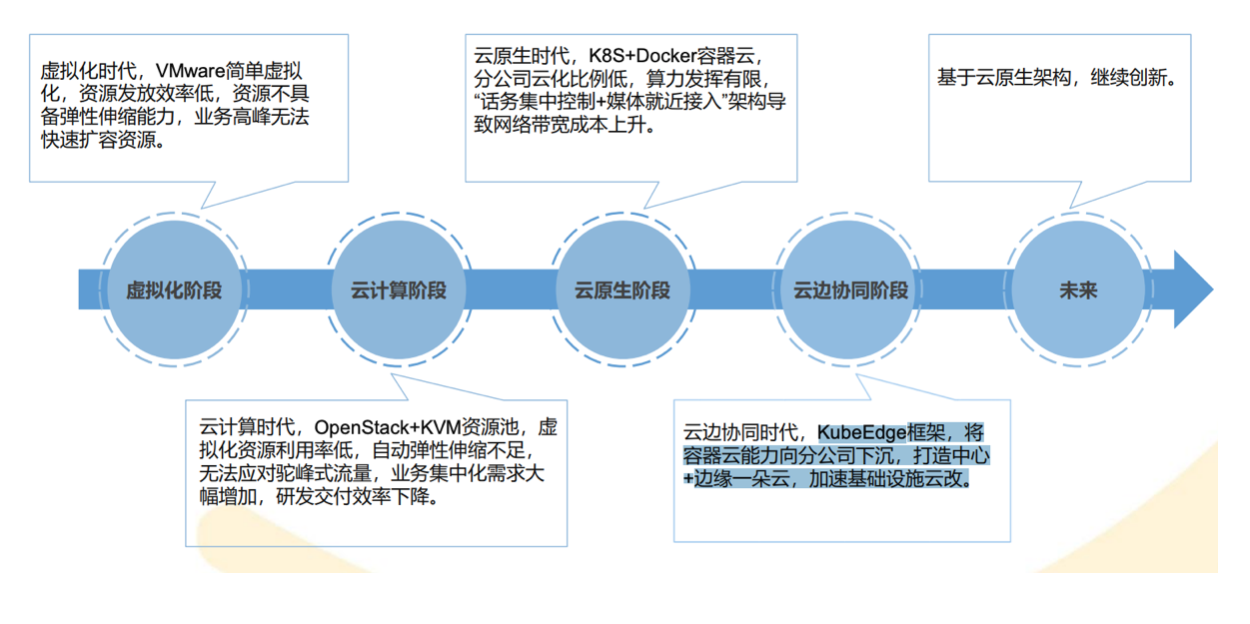 虚拟化时代，VMware简单虚拟化，资源发放效率低，资源不具备弹性伸缩能力，业务高峰无法快速扩容资源。

云原生时代，K8S+Docker容器云，分公司云化比例低，算力发挥有限，“话务集中控制+媒体就近接入”架构导致网络带宽成本上升。

基于云原生架构，继续创新。

虚拟化阶段

云计算阶段

云原生阶段

云边协同阶段

未来

云计算时代，OpenStack+KVM资源池，虚拟化资源利用率低，自动弹性伸缩不足，无法应对驼峰式流量，业务集中化需求大幅增加，研发交付效率下降。

云边协同时代，KubeEdge框架，将容器云能力向分公司下沉，打造中心+边缘一朵云，加速基础设施云改。